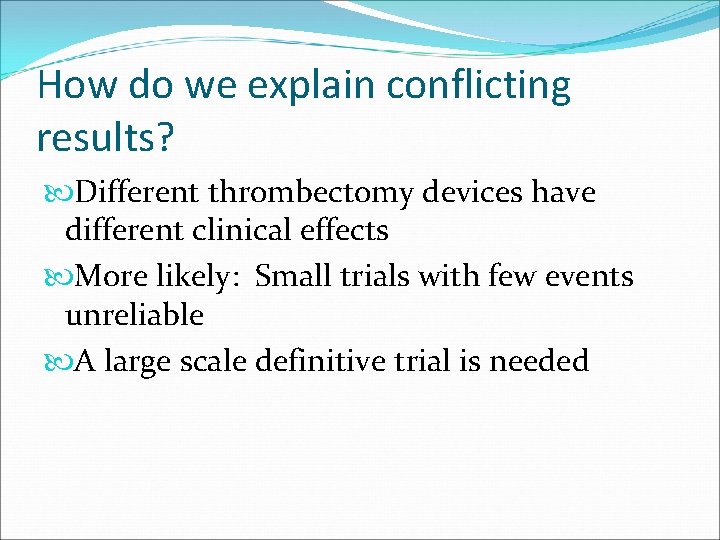 How do we explain conflicting results?

Different thrombectomy devices have different clinical effects

More likely: Small trials with few events unreliable

A large scale definitive trial is needed